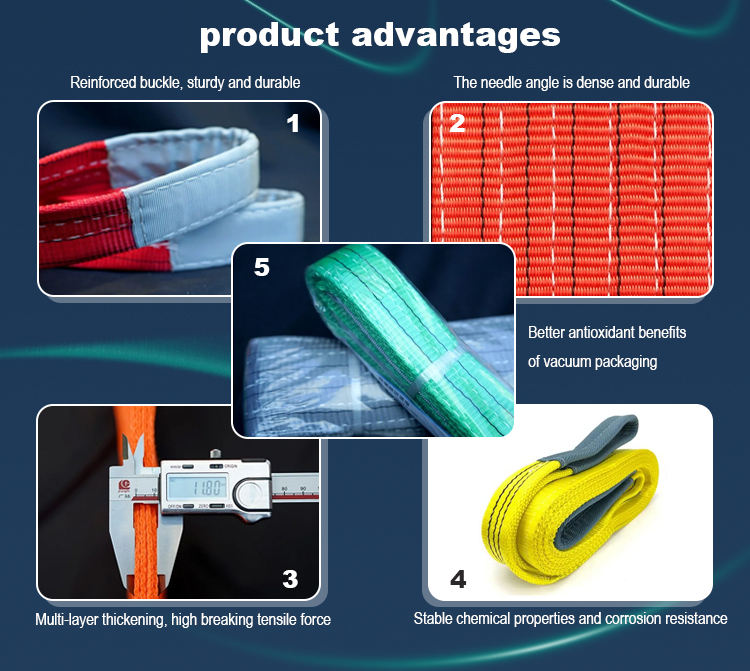 product advantages

Reinforced buckle, sturdy and durable

The needle angle is dense and durable

1

2

5

Better antioxidant benefits of vacuum packaging

11.80

3

4

Multi-layer thickening, high breaking tensile force

Stable chemical properties and corrosion resistance